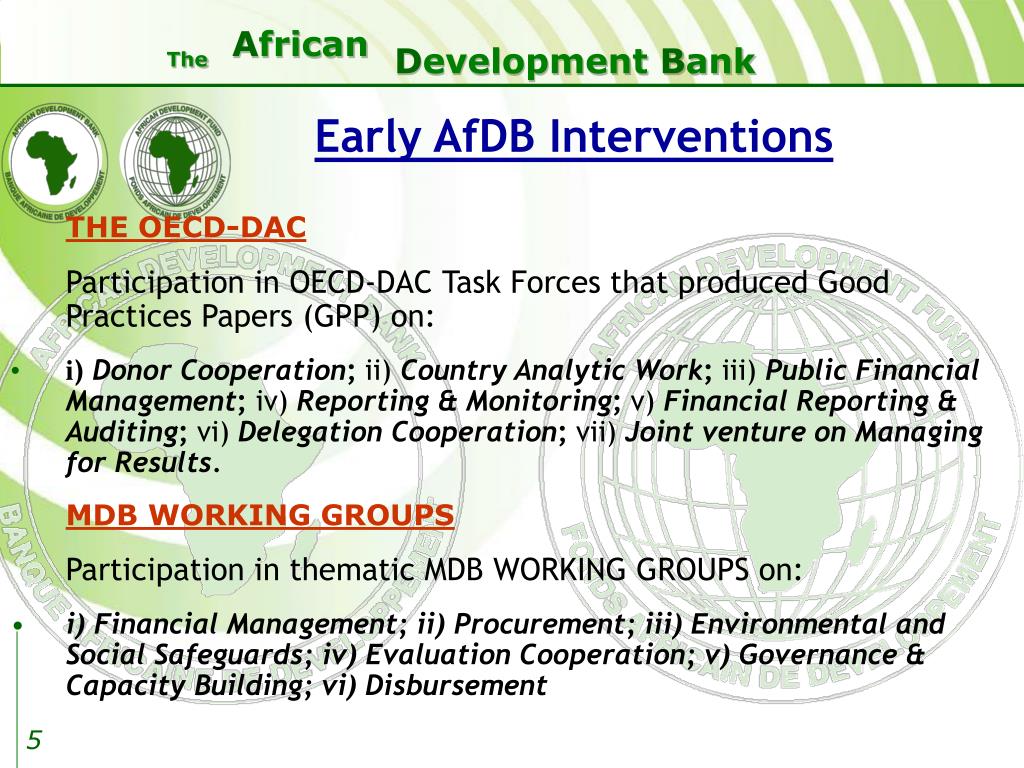 The African Development Bank

AFRICAN DEVELOPMENT BANK
BANQUE AFRICAINE DE DEVELOPPEMENT

AFRICAN DEVELOPMENT FUND
FONDS AFRICAIN DE DEVELOPPEMENT

Early AfDB Interventions

THE OECD-DAC

Participation in OECD-DAC Task Forces that produced Good Practices Papers (GPP) on:

• i) Donor Cooperation; ii) Country Analytic Work; iii) Public Financial Management; iv) Reporting & Monitoring; v) Financial Reporting & Auditing; vi) Delegation Cooperation; vii) Joint venture on Managing for Results.

MDB WORKING GROUPS

Participation in thematic MDB WORKING GROUPS on:

• i) Financial Management; ii) Procurement; iii) Environmental and Social Safeguards; iv) Evaluation Cooperation; v) Governance & Capacity Building; vi) Disbursement

5